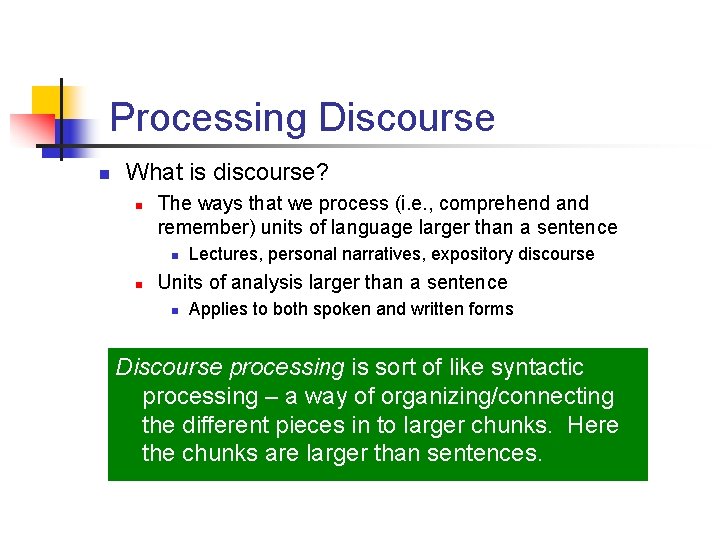 Processing Discourse

What is discourse?

The ways that we process (i.e., comprehend and remember) units of language larger than a sentence

Lectures, personal narratives, expository discourse

Units of analysis larger than a sentence

Applies to both spoken and written forms

Discourse processing is sort of like syntactic processing – a way of organizing/connecting the different pieces in to larger chunks. Here the chunks are larger than sentences.